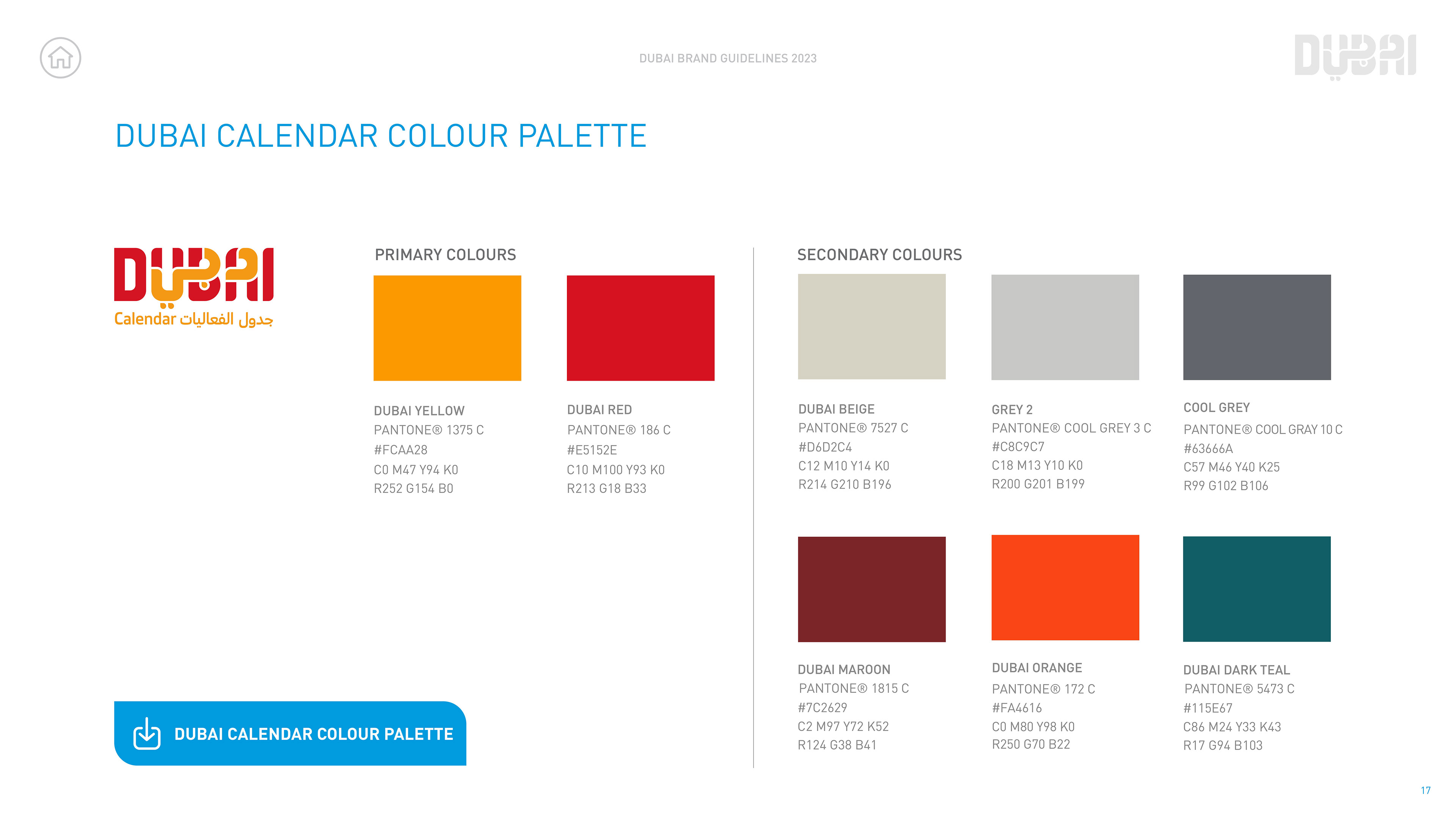 DUBAI BRAND GUIDELINES 2023

DUBAI

DUBAI CALENDAR COLOUR PALETTE

DUBAI
Calendar جدول الفعاليات

PRIMARY COLOURS

DUBAI YELLOW
PANTONE® 1375 C
#FCAA28
C0 M47 Y94 K0
R252 G154 B0

DUBAI RED
PANTONE® 186 C
#E5152E
C10 M100 Y93 K0
R213 G18 B33

SECONDARY COLOURS

DUBAI BEIGE
PANTONE® 7527 C
#D6D2C4
C12 M10 Y14 K0
R214 G210 B196

GREY 2
PANTONE® COOL GREY 3 C
#C8C9C7
C18 M13 Y10 K0
R200 G201 B199

COOL GREY
PANTONE® COOL GRAY 10 C
#63666A
C57 M46 Y40 K25
R99 G102 B106

DUBAI MAROON
PANTONE® 1815 C
#7C2629
C2 M97 Y72 K52
R124 G38 B41

DUBAI ORANGE
PANTONE® 172 C
#FA4616
C0 M80 Y98 K0
R250 G70 B22

DUBAI DARK TEAL
PANTONE® 5473 C
#115E67
C86 M24 Y33 K43
R17 G94 B103

DUBAI CALENDAR COLOUR PALETTE

17